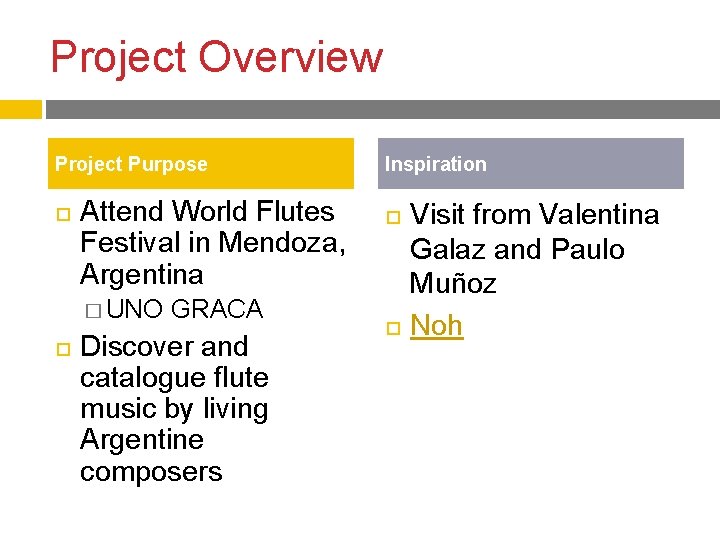 Project Overview

Project Purpose

Attend World Flutes Festival in Mendoza, Argentina

UNO GRACA

Discover and catalogue flute music by living Argentine composers

Inspiration

Visit from Valentina Galaz and Paulo Muñoz

Noh